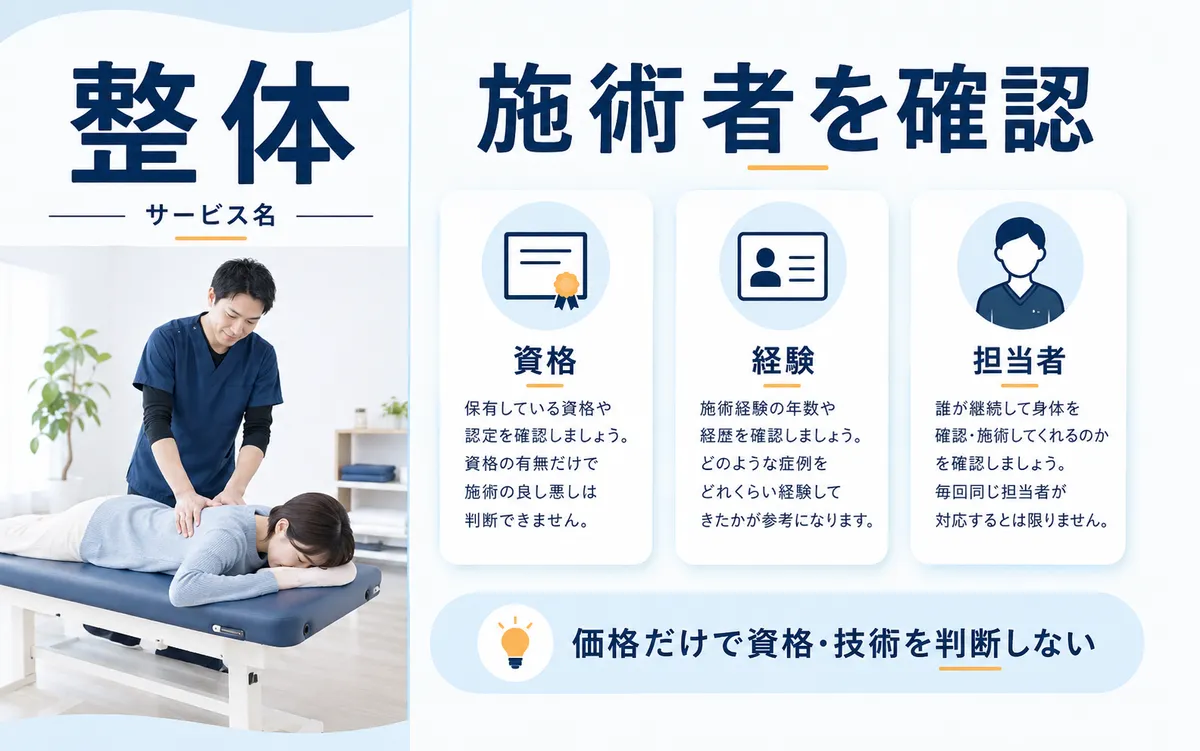 整体

サービス名

施術者を確認

資格

保有している資格や認定を確認しましょう。資格の有無だけで施術の良し悪しは判断できません。

経験

施術経験の年数や経歴を確認しましょう。どのような症例をどれくらい経験してきたかが参考になります。

担当者

誰が継続して身体を確認・施術してくれるのかを確認しましょう。毎回同じ担当者が対応するとは限りません。

価格だけで資格・技術を判断しない